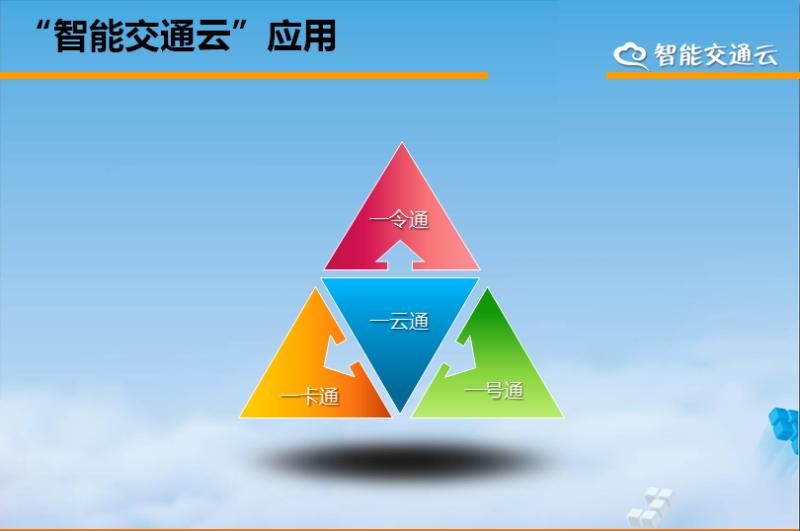 “智能交通云”应用

智能交通云

一令通

一云通

一卡通

一号通